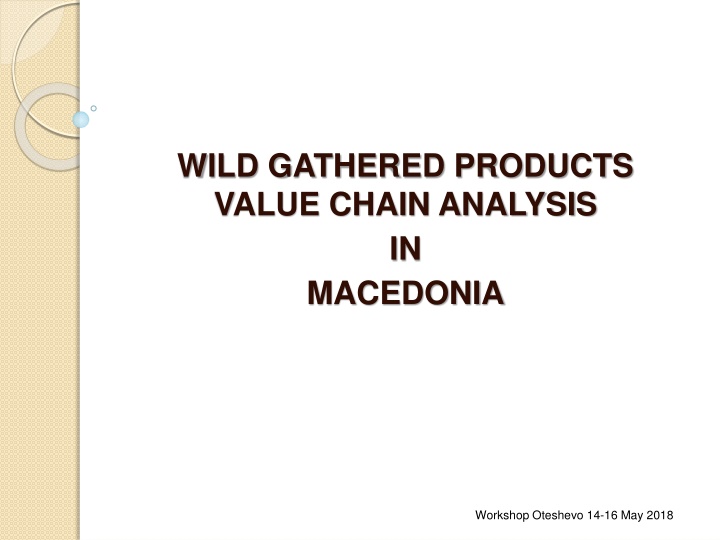 WILD GATHERED PRODUCTS VALUE CHAIN ANALYSIS
IN
MACEDONIA

Workshop Oteshevo 14-16 May 2018